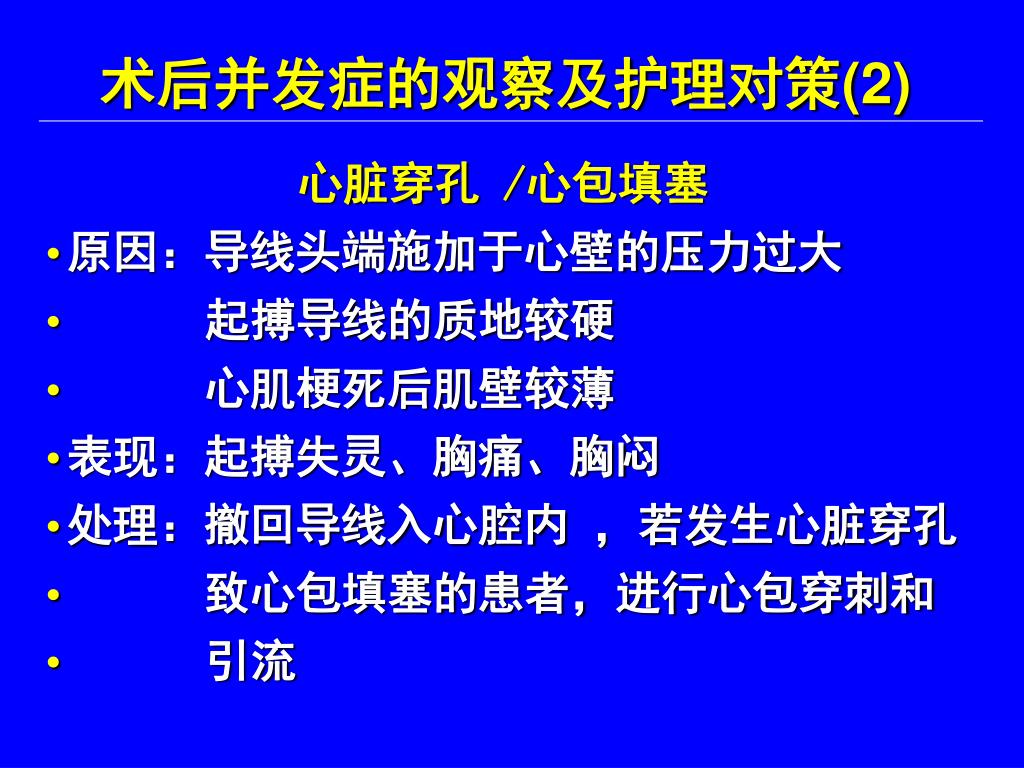 术后并发症的观察及护理对策(2)

心脏穿孔 /心包填塞

• 原因：导线头端施加于心壁的压力过大
• 起搏导线的质地较硬
• 心肌梗死后肌壁较薄
• 表现：起搏失灵、胸痛、胸闷
• 处理：撤回导线入心腔内 ，若发生心脏穿孔
• 致心包填塞的患者，进行心包穿刺和
• 引流